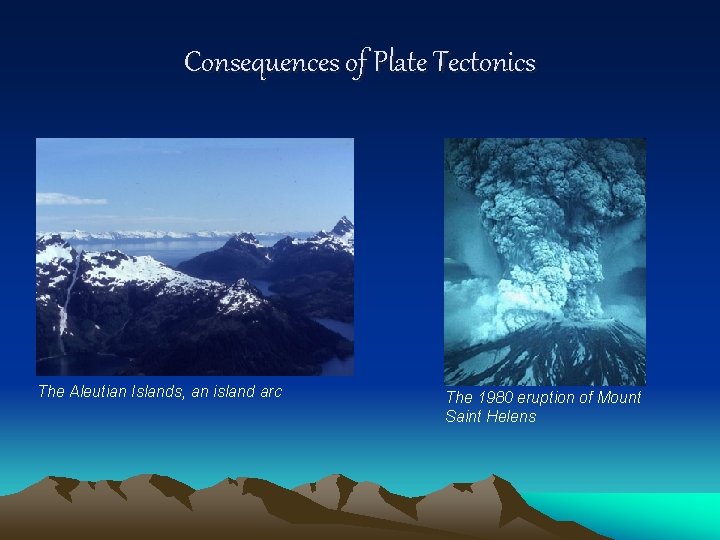 Consequences of Plate Tectonics

The Aleutian Islands, an island arc

The 1980 eruption of Mount Saint Helens